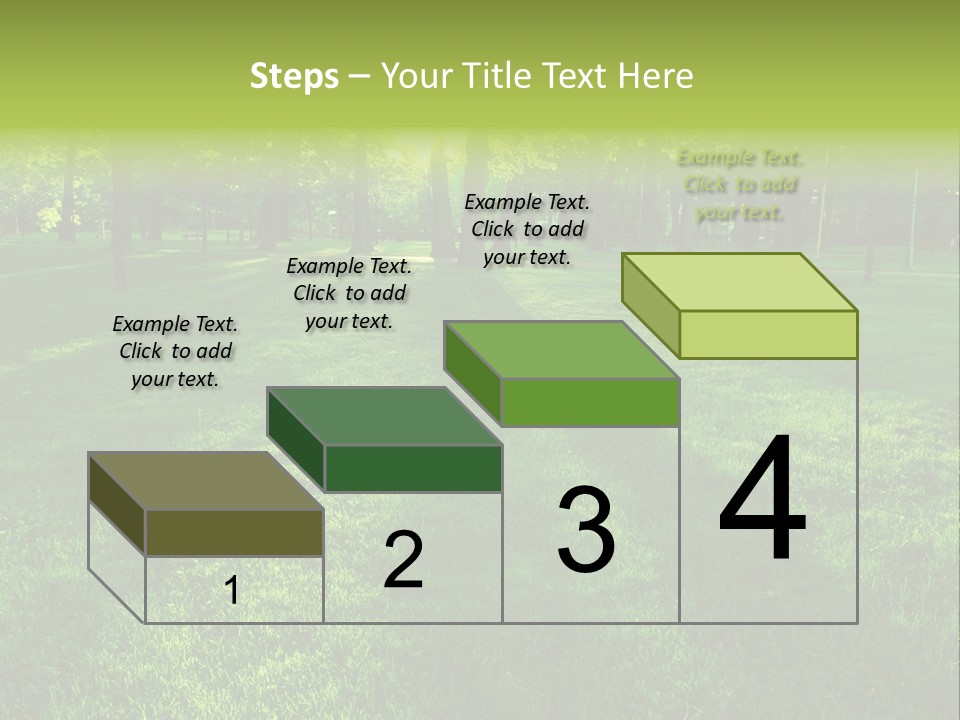 Steps – Your Title Text Here

Example Text. Click to add your text.

Example Text. Click to add your text.

Example Text. Click to add your text.

Example Text. Click to add your text.

1

2

3

4